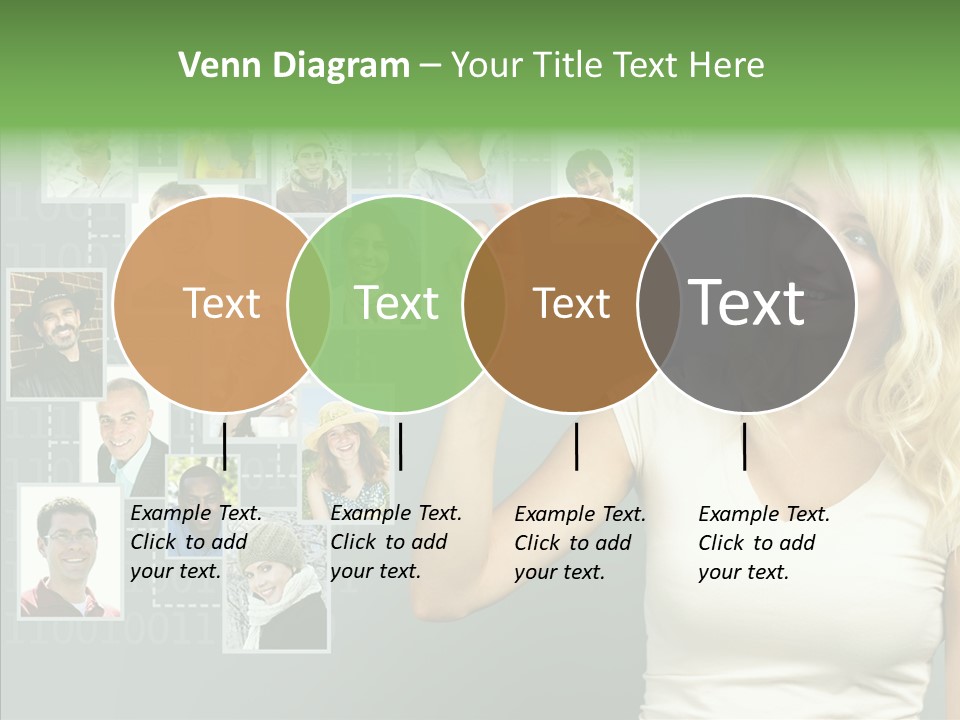 Venn Diagram – Your Title Text Here

Text

Text

Text

Text

Example Text. Click to add your text.

Example Text. Click to add your text.

Example Text. Click to add your text.

Example Text. Click to add your text.